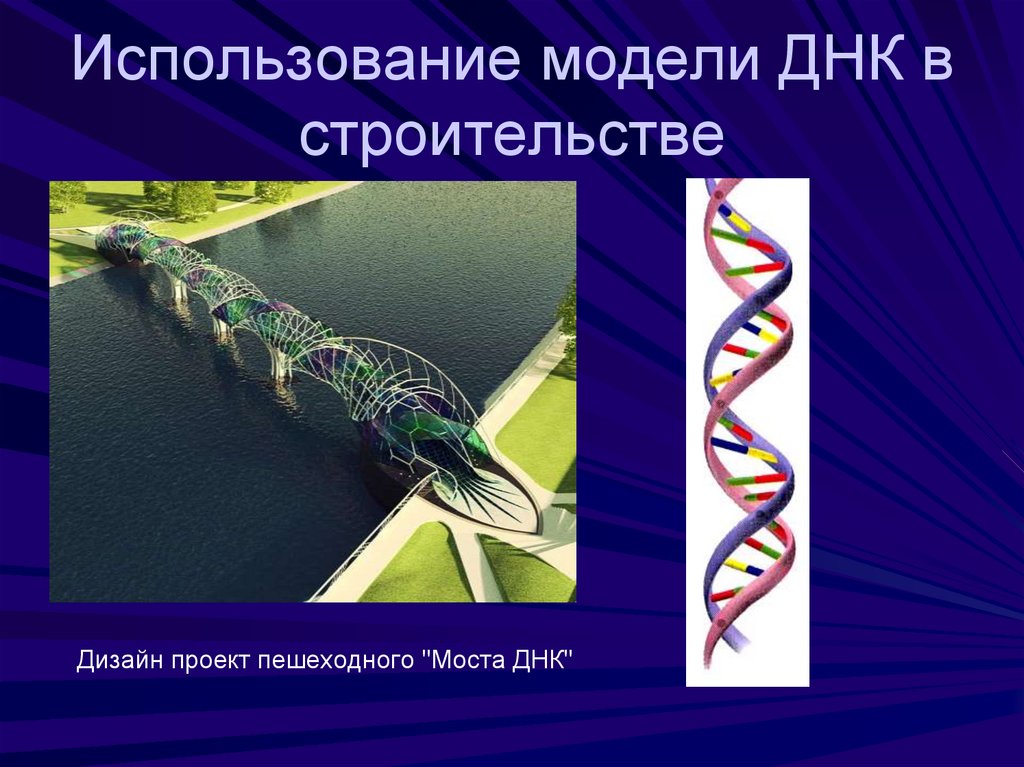 Использование модели ДНК в строительстве

Дизайн проект пешеходного "Моста ДНК"